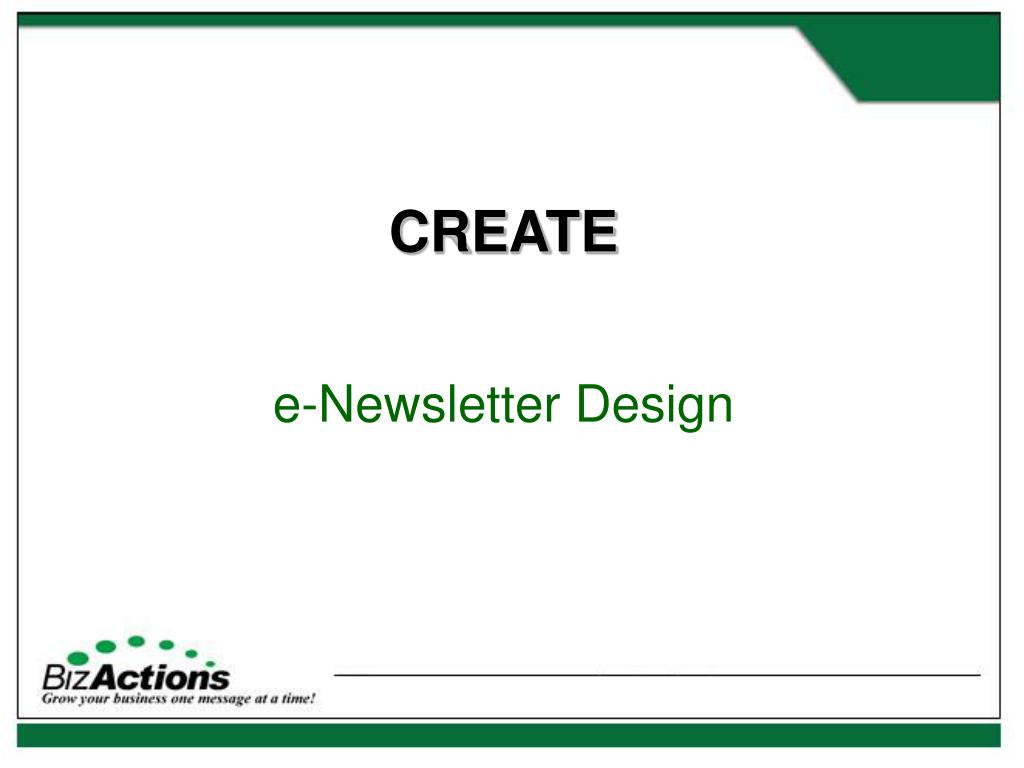 CREATE

e-Newsletter Design

BizActions
Grow your business one message at a time!